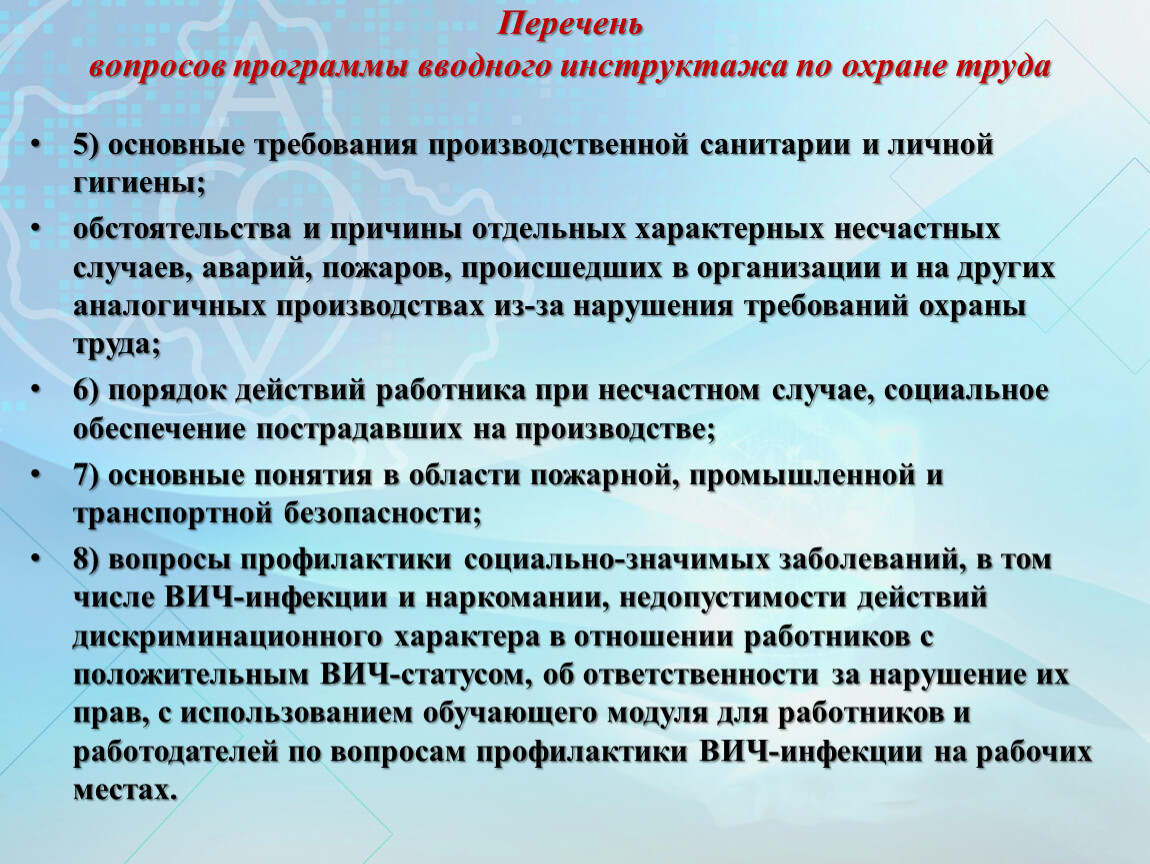 Перечень
вопросов программы вводного инструктажа по охране труда

• 5) основные требования производственной санитарии и личной гигиены;
• обстоятельства и причины отдельных характерных несчастных случаев, аварий, пожаров, происшедших в организации и на других аналогичных производствах из-за нарушения требований охраны труда;
• 6) порядок действий работника при несчастном случае, социальное обеспечение пострадавших на производстве;
• 7) основные понятия в области пожарной, промышленной и транспортной безопасности;
• 8) вопросы профилактики социально-значимых заболеваний, в том числе ВИЧ-инфекции и наркомании, недопустимости действий дискриминационного характера в отношении работников с положительным ВИЧ-статусом, об ответственности за нарушение их прав, с использованием обучающего модуля для работников и работодателей по вопросам профилактики ВИЧ-инфекции на рабочих местах.